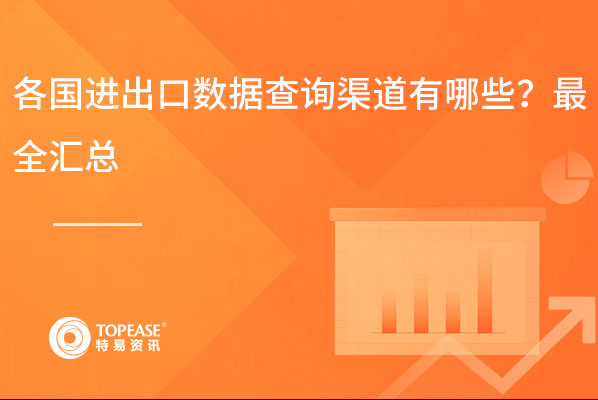 各国进出口数据查询渠道有哪些？最全汇总

TOPEASE®
特易资讯